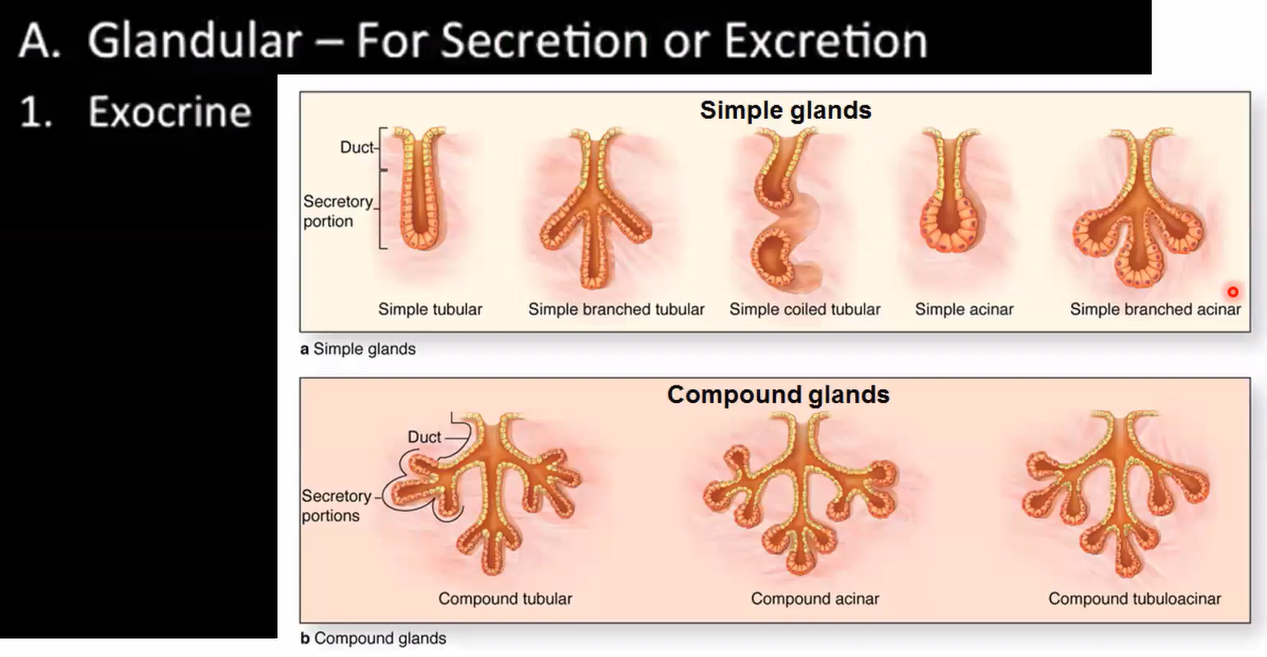 A. Glandular – For Secretion or Excretion

1. Exocrine

Simple glands

Duct

Secretory portion

Simple tubular

Simple branched tubular

Simple coiled tubular

Simple acinar

Simple branched acinar

a Simple glands

Compound glands

Duct

Secretory portions

Compound tubular

Compound acinar

Compound tubuloacinar

b Compound glands